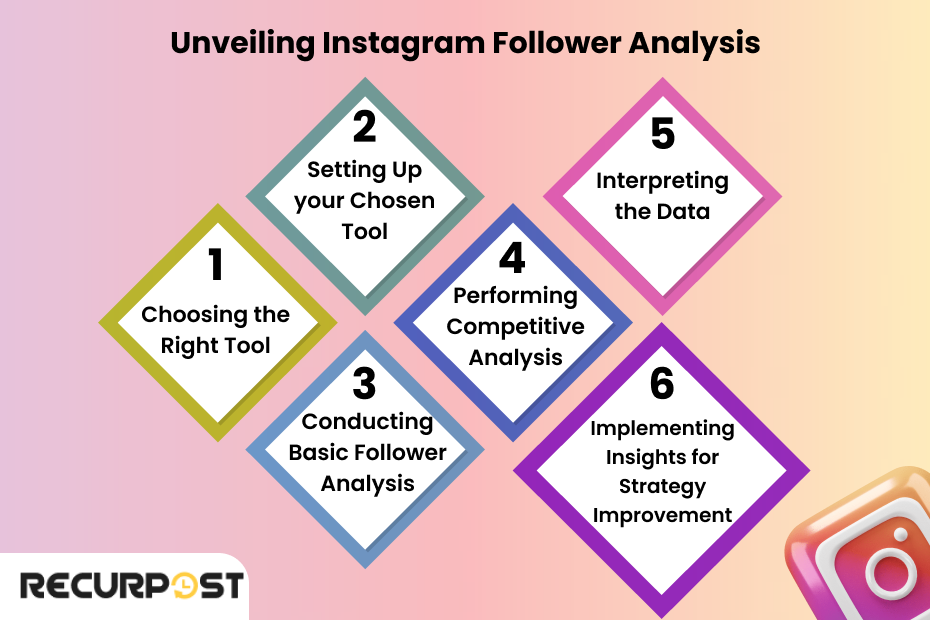 Unveiling Instagram Follower Analysis

1
Choosing the Right Tool

2
Setting Up your Chosen Tool

3
Conducting Basic Follower Analysis

4
Performing Competitive Analysis

5
Interpreting the Data

6
Implementing Insights for Strategy Improvement

RECURPOST